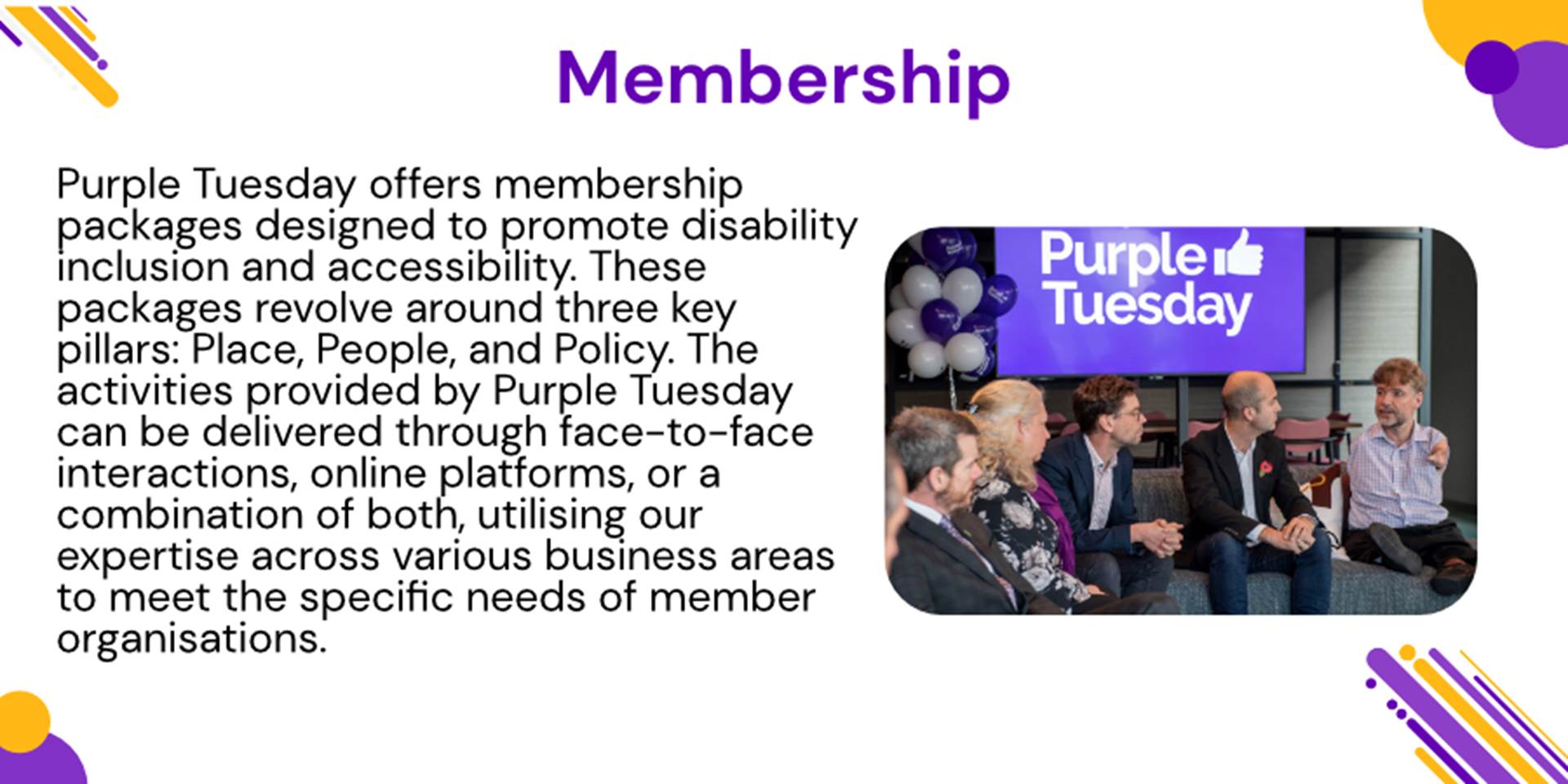 Membership

Purple Tuesday offers membership packages designed to promote disability inclusion and accessibility. These packages revolve around three key pillars: Place, People, and Policy. The activities provided by Purple Tuesday can be delivered through face-to-face interactions, online platforms, or a combination of both, utilising our expertise across various business areas to meet the specific needs of member organisations.

Purple Tuesday